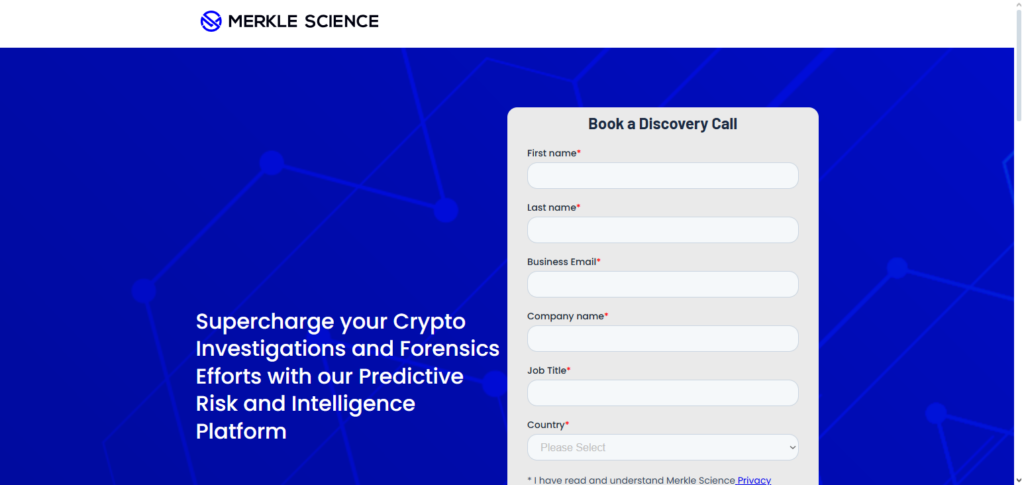 MERKLE SCIENCE

Supercharge your Crypto Investigations and Forensics Efforts with our Predictive Risk and Intelligence Platform

Book a Discovery Call

First name*

Last name*

Business Email*

Company name*

Job Title*

Country*

Please Select

* I have read and understand Merkle Science Privacy